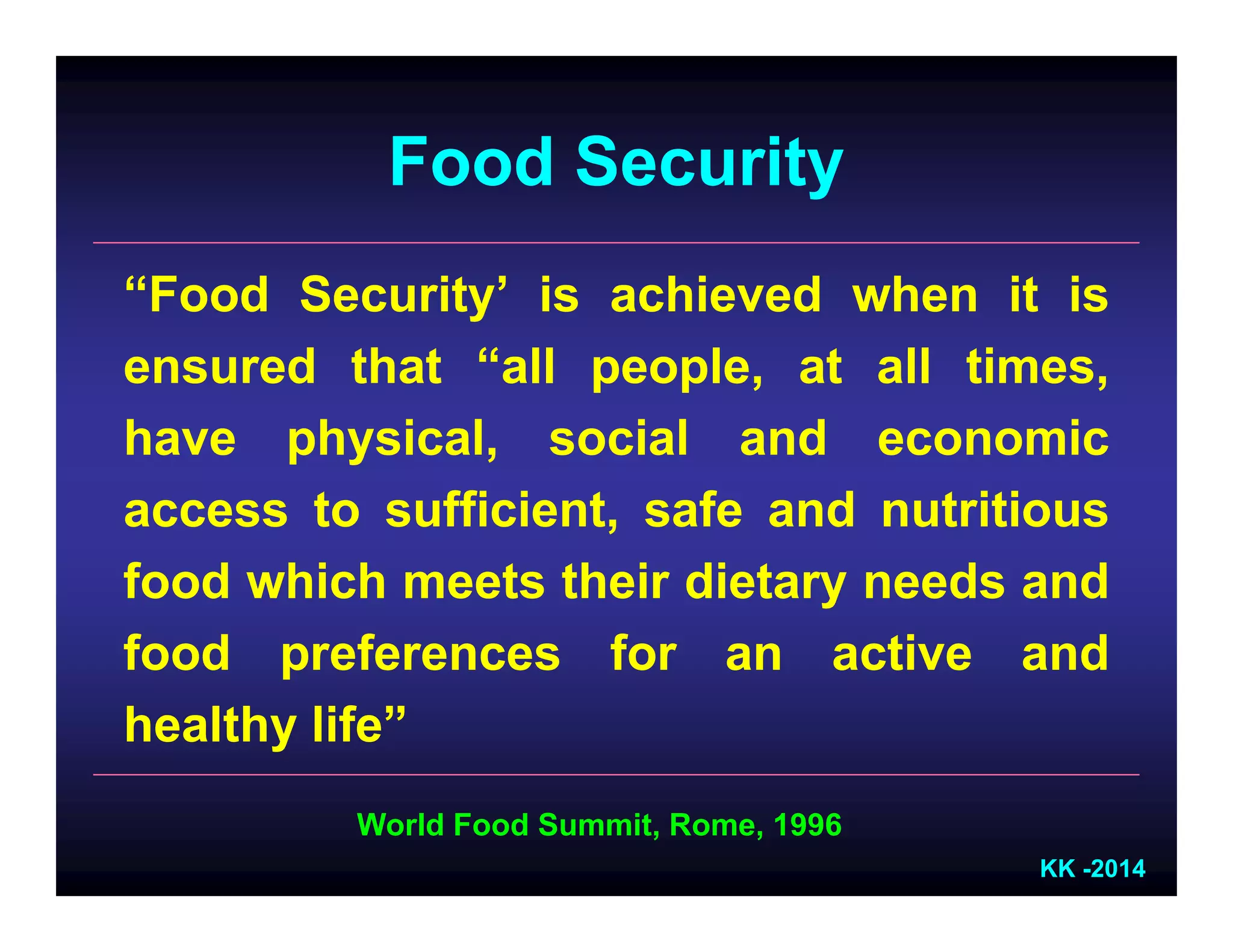 Food Security

“Food Security’ is achieved when it is ensured that “all people, at all times, have physical, social and economic access to sufficient, safe and nutritious food which meets their dietary needs and food preferences for an active and healthy life”

World Food Summit, Rome, 1996

KK -2014